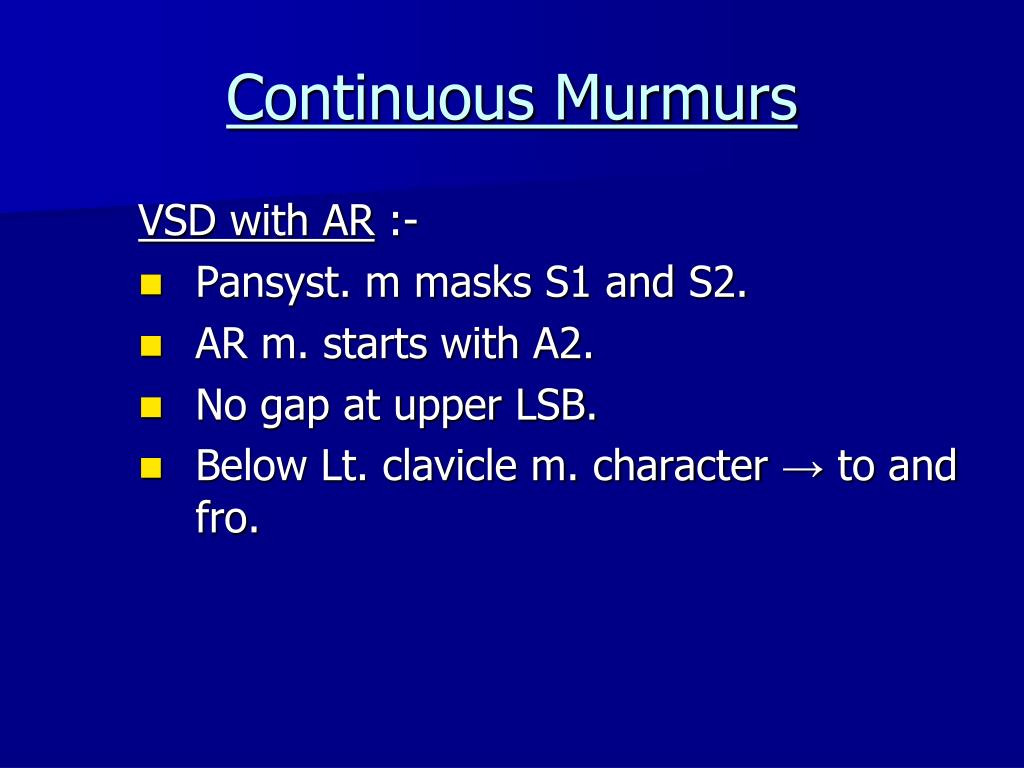 Continuous Murmurs

VSD with AR :-

- Pansyst. m masks S1 and S2.
- AR m. starts with A2.
- No gap at upper LSB.
- Below Lt. clavicle m. character → to and fro.